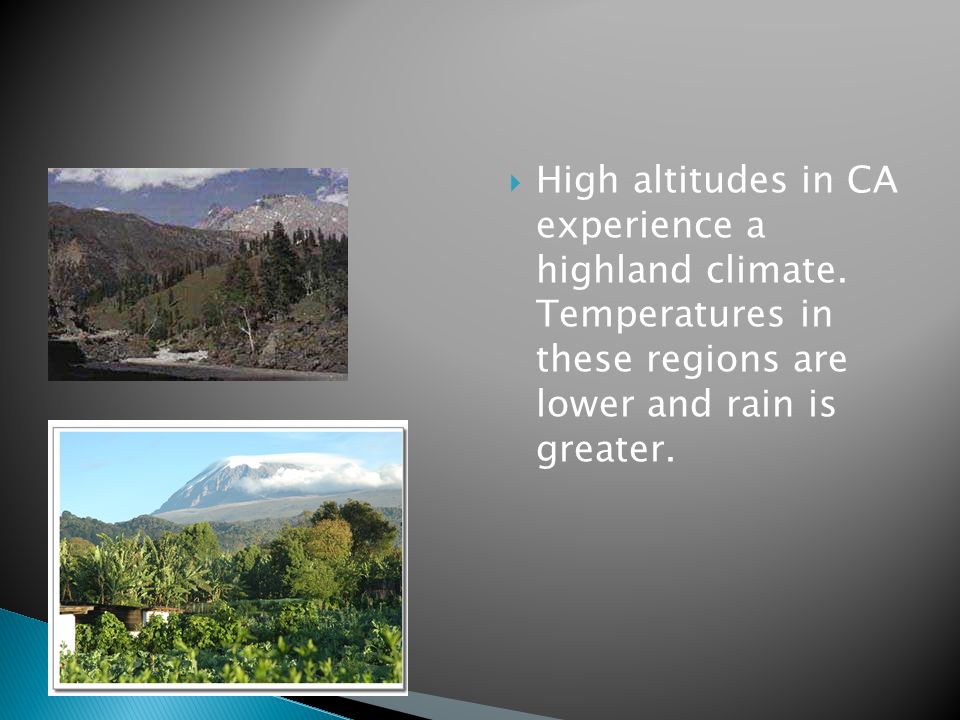 High altitudes in CA experience a highland climate. Temperatures in these regions are lower and rain is greater.